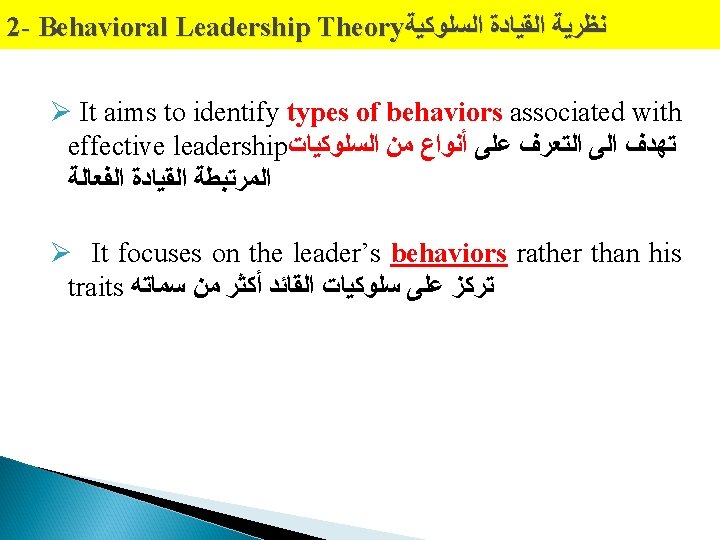 2- Behavioral Leadership Theoryنظرية القيادة السلوكية

➢ It aims to identify types of behaviors associated with effective leadershipتهدف الى التعرف على أنواع من السلوكيات المرتبطة القيادة الفعالة

➢ It focuses on the leader's behaviors rather than his traits تركز على سلوكيات القائد أكثر من سماته